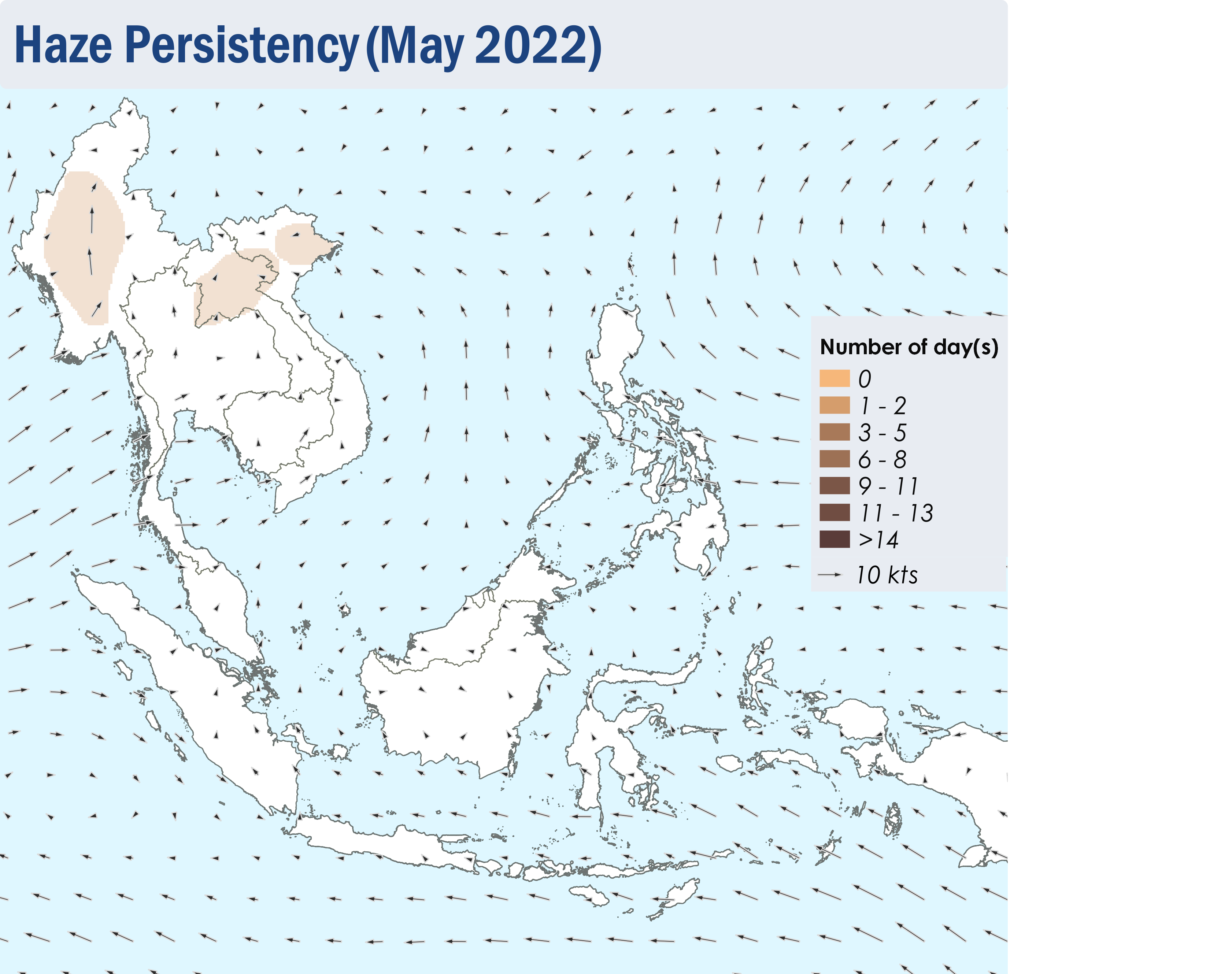 Haze Persistency (May 2022)

Number of day(s)
0
1 - 2
3 - 5
6 - 8
9 - 11
11 - 13
>14
10 kts